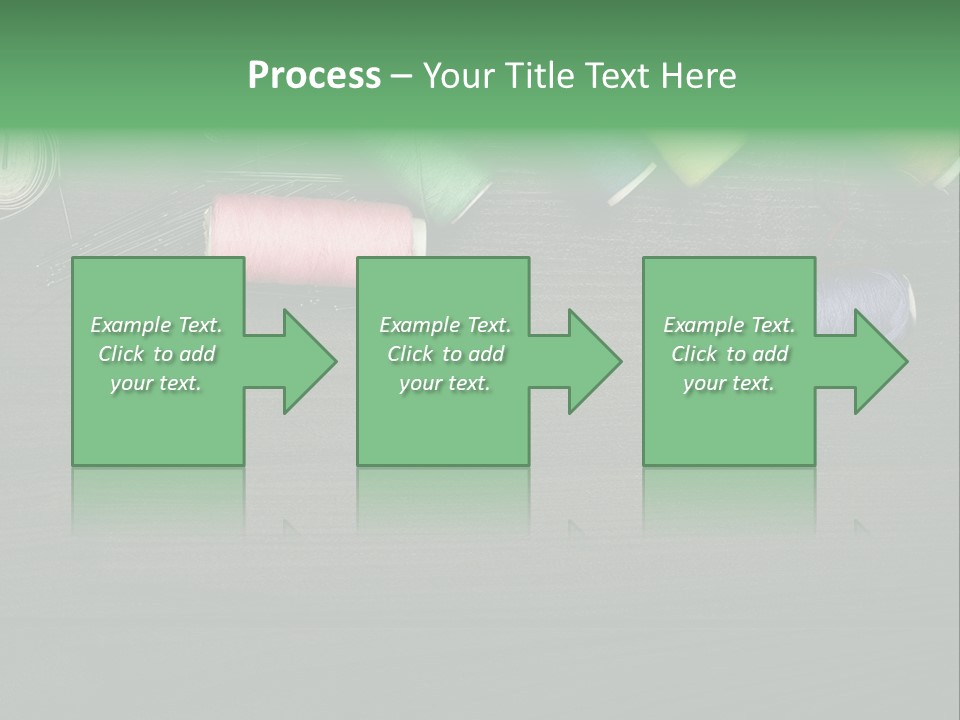 Process – Your Title Text Here

Example Text. Click to add your text.

Example Text. Click to add your text.

Example Text. Click to add your text.